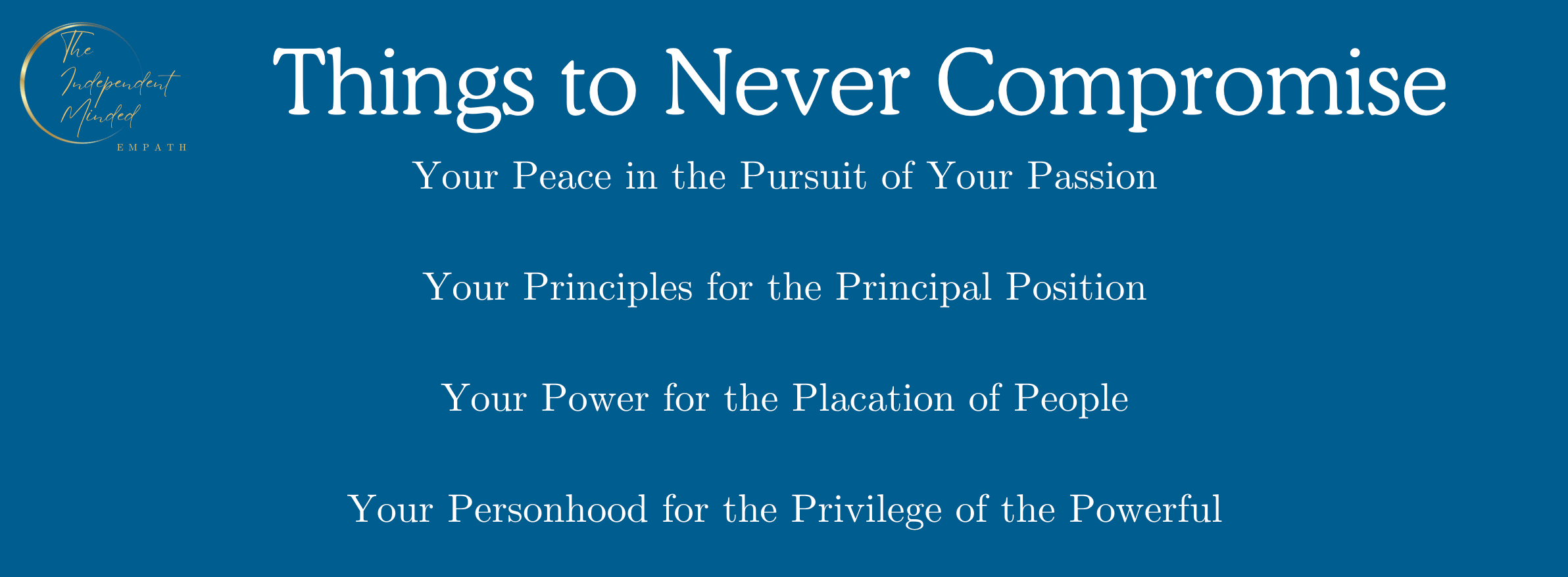 The Independent Minded
EMPATH

Things to Never Compromise

Your Peace in the Pursuit of Your Passion

Your Principles for the Principal Position

Your Power for the Placation of People

Your Personhood for the Privilege of the Powerful